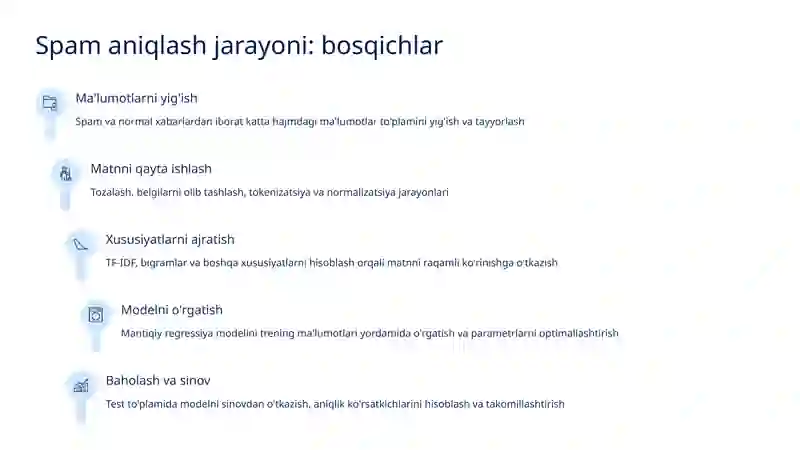 Spam aniqlash jarayoni: bosqichlar

Ma'lumotlarni yig'ish

Spam va normal xabarlardan iborat katta hajmdagi ma'lumotlar to'plamini yig'ish va tayyorlash

Matnni qayta ishlash

Tozalash, belgilarni olib tashlash, tokenizatsiya va normalizatsiya jarayonlari

Xususiyatlarni ajratish

TF-IDF, bigramlar va boshqa xususiyatlarni hisoblash orqali matnni raqamli ko'rinishga o'tkazish

Modelni o'rgatish

Mantiqiy regressiya modelini trening ma'lumotlari yordamida o'rgatish va parametrlarni optimallashtirish

Baholash va sinov

Test to'plamida modelni sinovdan o'tkazish, aniqlik ko'rsatkichlarini hisoblash va takomillashtirish